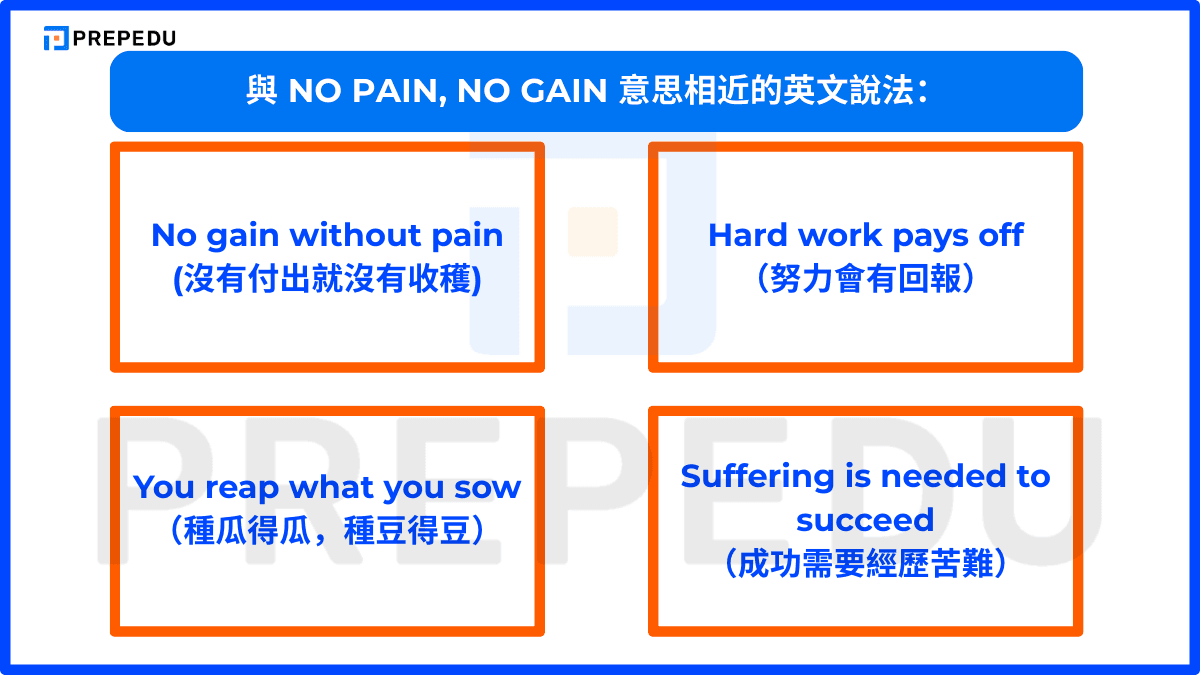 PREPEDU

與 NO PAIN, NO GAIN 意思相近的英文說法：

No gain without pain
(沒有付出就沒有收穫)

Hard work pays off
（努力會有回報）

You reap what you sow
（種瓜得瓜，種豆得豆）

Suffering is needed to succeed
（成功需要經歷苦難）

PREPEDU